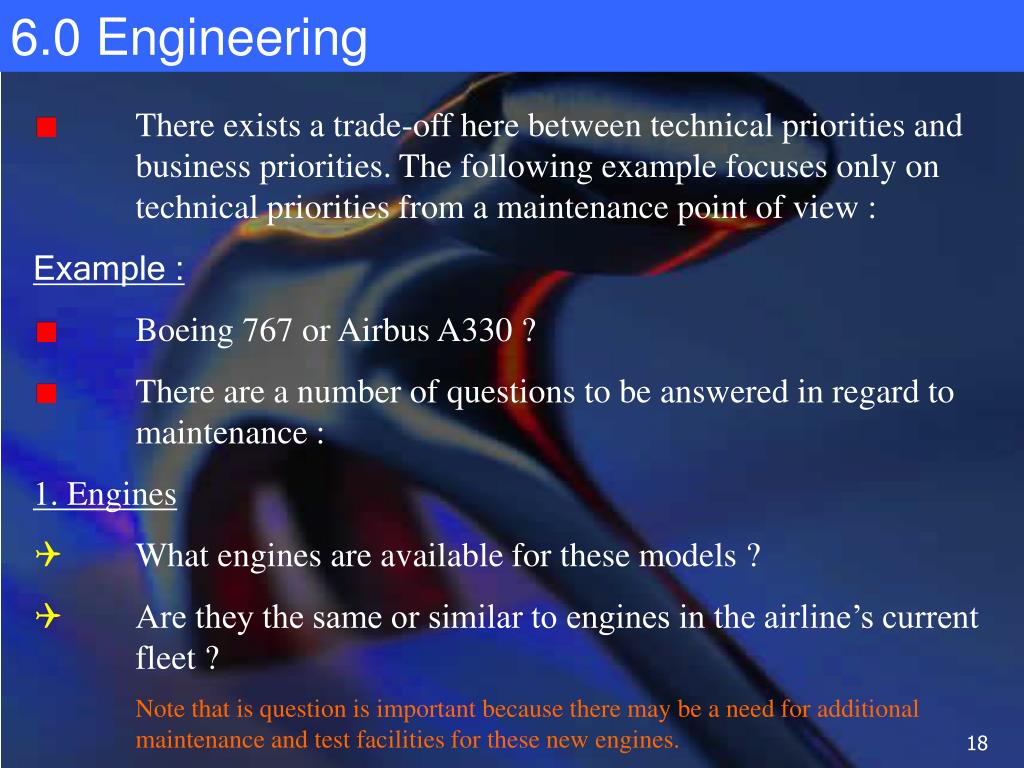 6.0 Engineering

There exists a trade-off here between technical priorities and business priorities. The following example focuses only on technical priorities from a maintenance point of view :

Example :

Boeing 767 or Airbus A330 ?

There are a number of questions to be answered in regard to maintenance :

1. Engines

What engines are available for these models ?

Are they the same or similar to engines in the airline’s current fleet ?

Note that is question is important because there may be a need for additional maintenance and test facilities for these new engines.

18